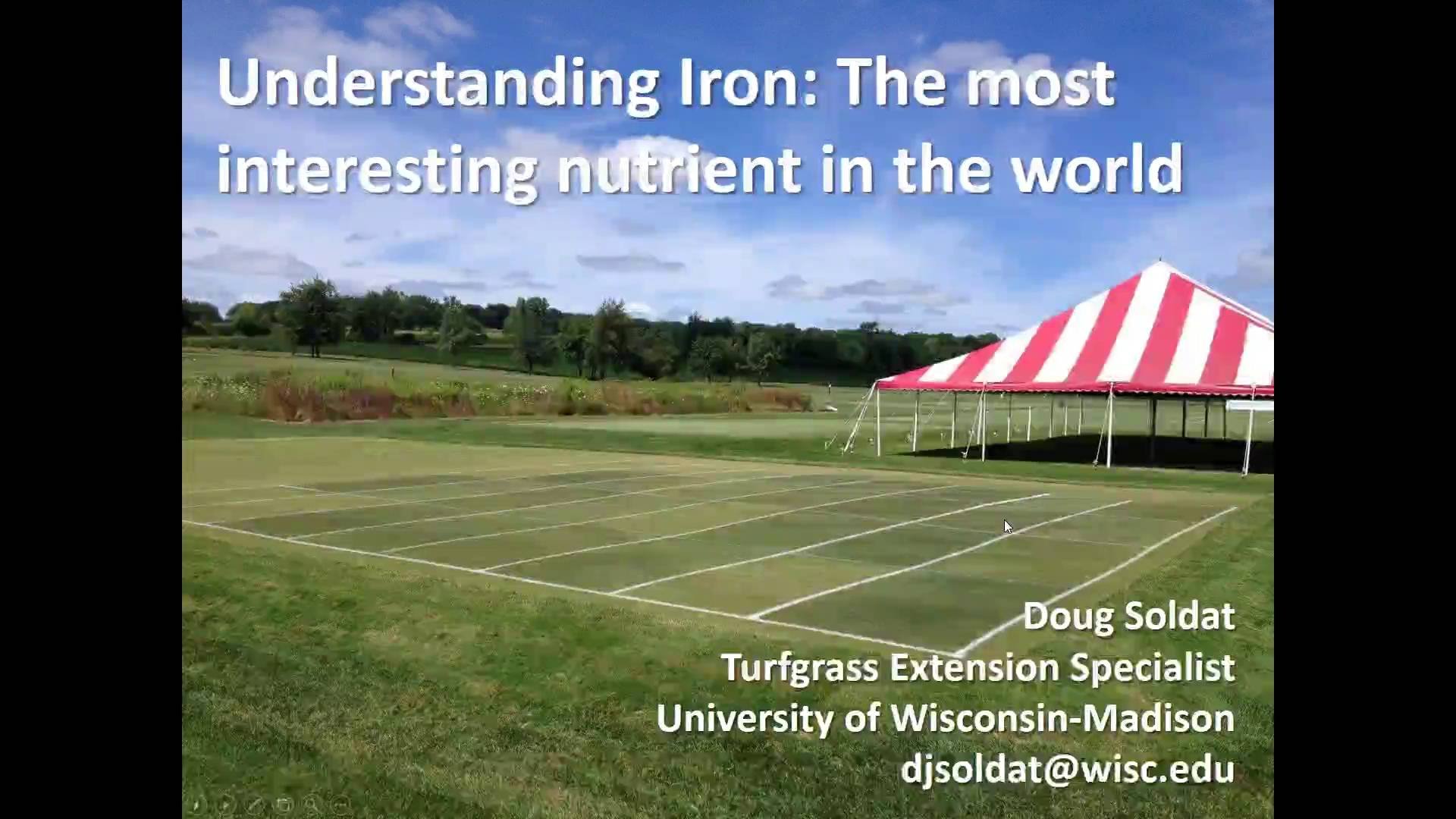 Understanding Iron: The most interesting nutrient in the world

Doug Soldat
Turfgrass Extension Specialist
University of Wisconsin-Madison
djsoldat@wisc.edu